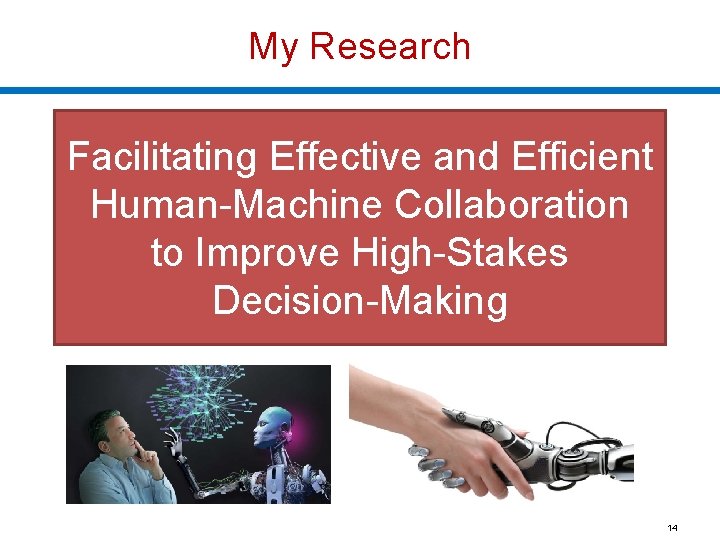 My Research

Facilitating Effective and Efficient Human-Machine Collaboration to Improve High-Stakes Decision-Making

14